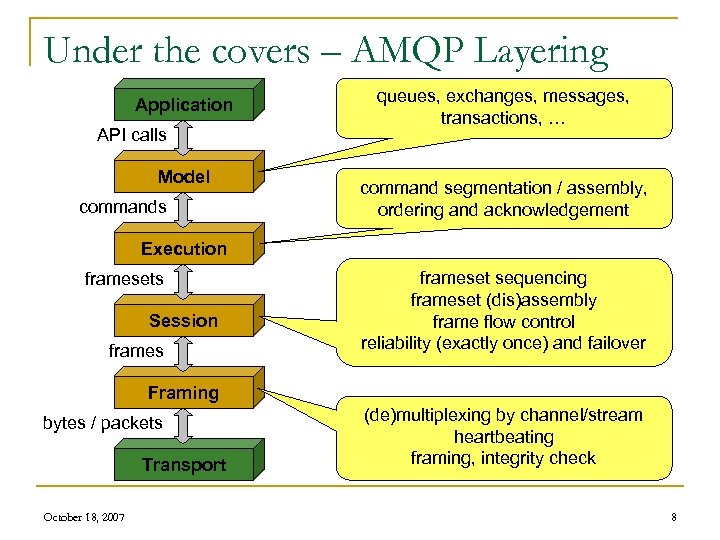 Under the covers – AMQP Layering

Application

API calls

Model

commands

Execution

framesets

Session

frames

Framing

bytes / packets

Transport

queues, exchanges, messages, transactions, …

command segmentation / assembly, ordering and acknowledgement

frameset sequencing
frameset (dis)assembly
frame flow control
reliability (exactly once) and failover

(de)multiplexing by channel/stream
heartbeating
framing, integrity check

October 18, 2007

8